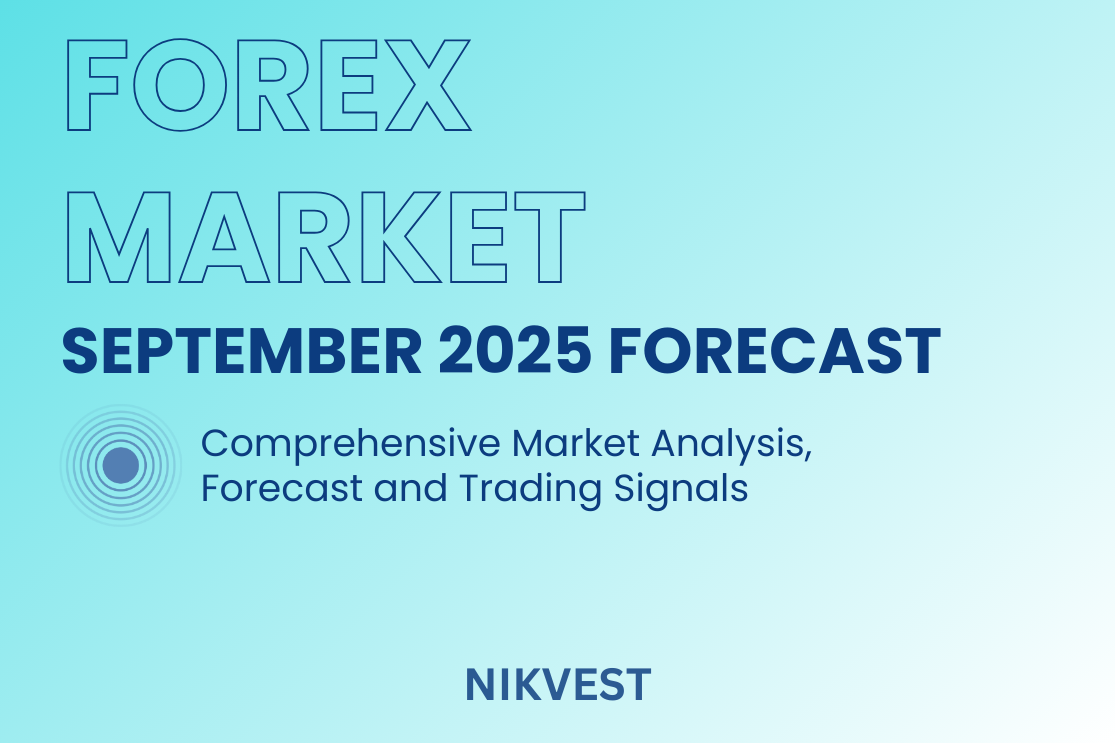 FOREX MARKET
SEPTEMBER 2025 FORECAST

Comprehensive Market Analysis, Forecast and Trading Signals

NIKVEST